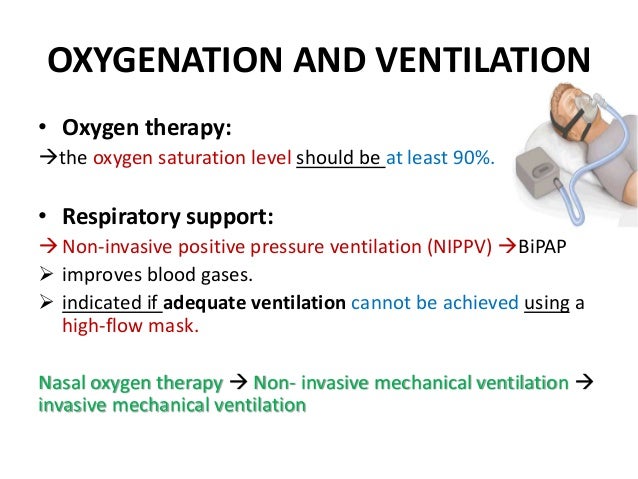 OXYGENATION AND VENTILATION

• Oxygen therapy:

→the oxygen saturation level should be at least 90%.

• Respiratory support:

→ Non-invasive positive pressure ventilation (NIPPV) →BiPAP

➢ improves blood gases.

➢ indicated if adequate ventilation cannot be achieved using a high-flow mask.

Nasal oxygen therapy → Non- invasive mechanical ventilation → invasive mechanical ventilation